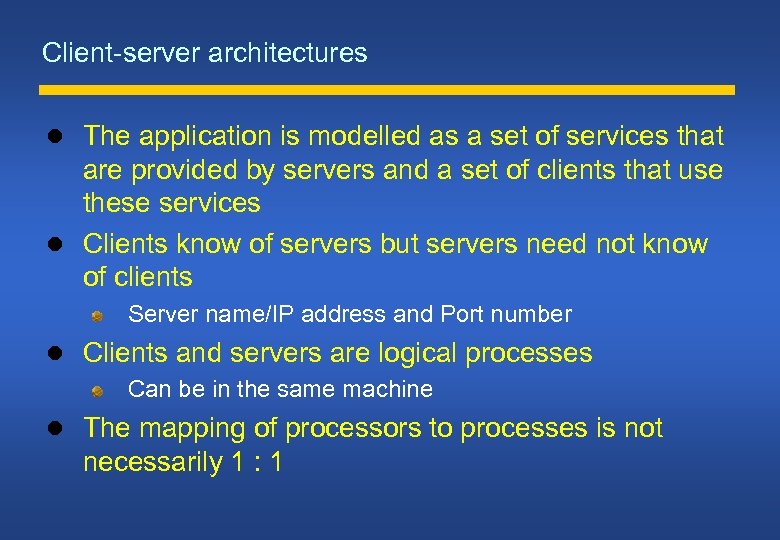 Client-server architectures

- The application is modelled as a set of services that are provided by servers and a set of clients that use these services
- Clients know of servers but servers need not know of clients
  - Server name/IP address and Port number
- Clients and servers are logical processes
  - Can be in the same machine
- The mapping of processors to processes is not necessarily 1 : 1